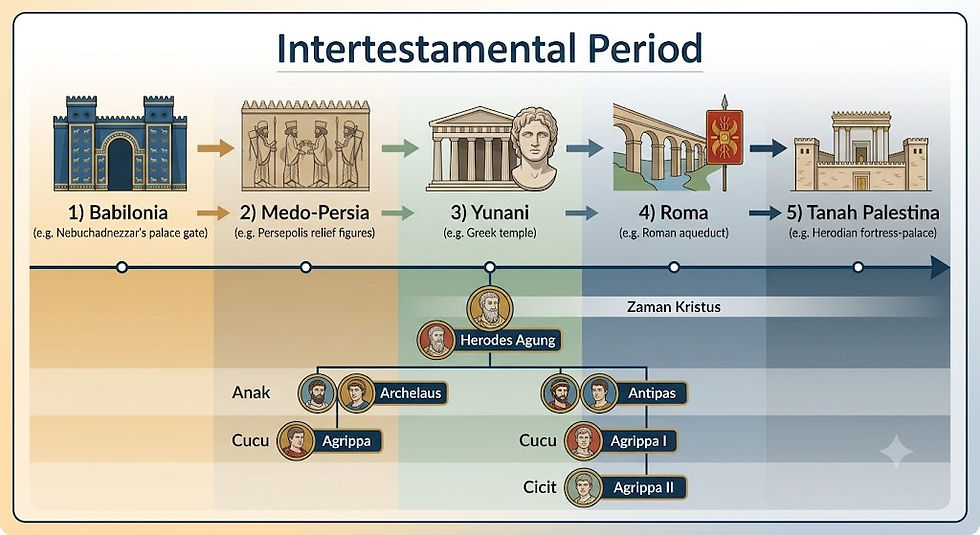 Intertestamental Period

1) Babilonia
(e.g. Nebuchadnezzar's palace gate)

2) Medo-Persia
(e.g. Persepolis relief figures)

3) Yunani
(e.g. Greek temple)

4) Roma
(e.g. Roman aqueduct)

5) Tanah Palestina
(e.g. Herodian fortress-palace)

Zaman Kristus

Herodes Agung

Anak
Archelaus
Antipas

Cucu
Agrippa
Cucu
Agrippa I

Cicit
Agrippa II